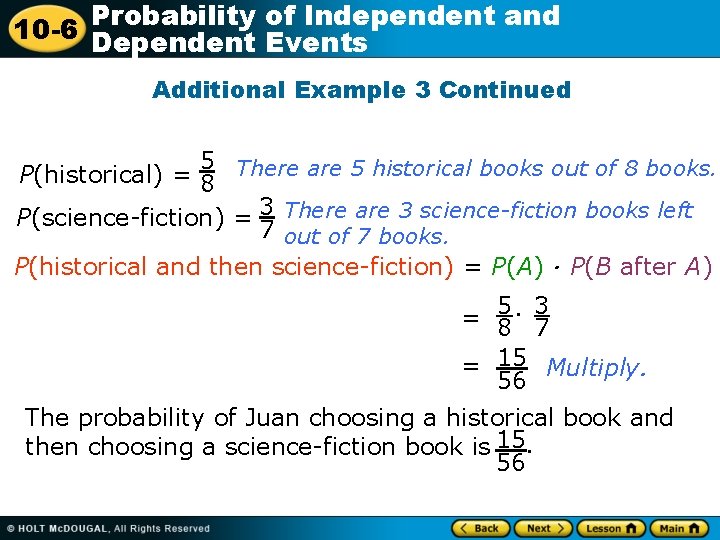 10-6 Probability of Independent and Dependent Events

Additional Example 3 Continued

$P(\text{historical}) = \frac{5}{8}$ There are 5 historical books out of 8 books.

$P(\text{science-fiction}) = \frac{3}{7}$ There are 3 science-fiction books left out of 7 books.

$P(\text{historical and then science-fiction}) = P(A) \cdot P(B \text{ after } A)$

$= \frac{5}{8} \cdot \frac{3}{7}$

$= \frac{15}{56}$ Multiply.

The probability of Juan choosing a historical book and then choosing a science-fiction book is $\frac{15}{56}$.

© HOLT McDOUGAL, All Rights Reserved

Back Next Lesson Main